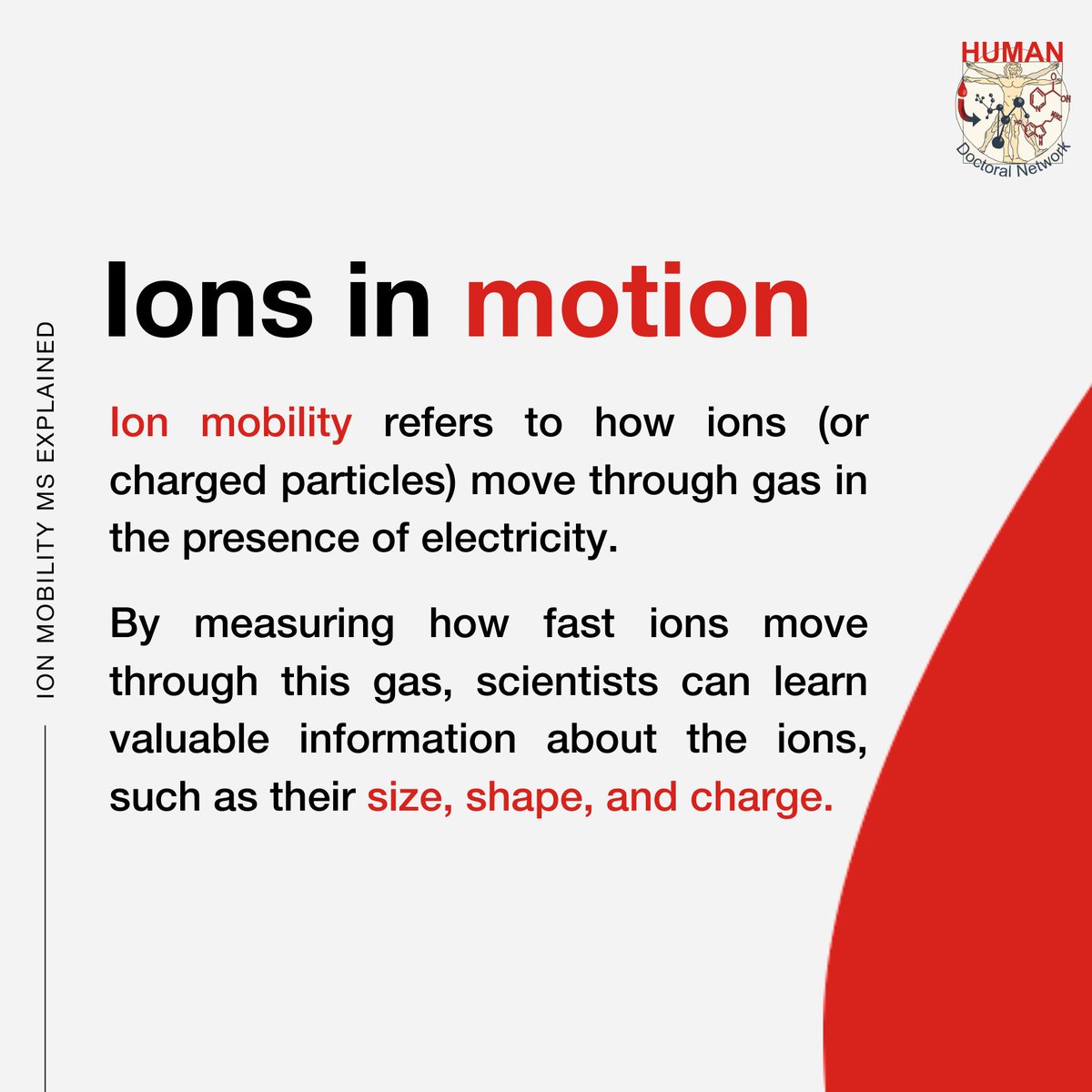 HUMAN
Doctoral Network

ION MOBILITY MS EXPLAINED

Ions in motion

Ion mobility refers to how ions (or charged particles) move through gas in the presence of electricity.

By measuring how fast ions move through this gas, scientists can learn valuable information about the ions, such as their size, shape, and charge.